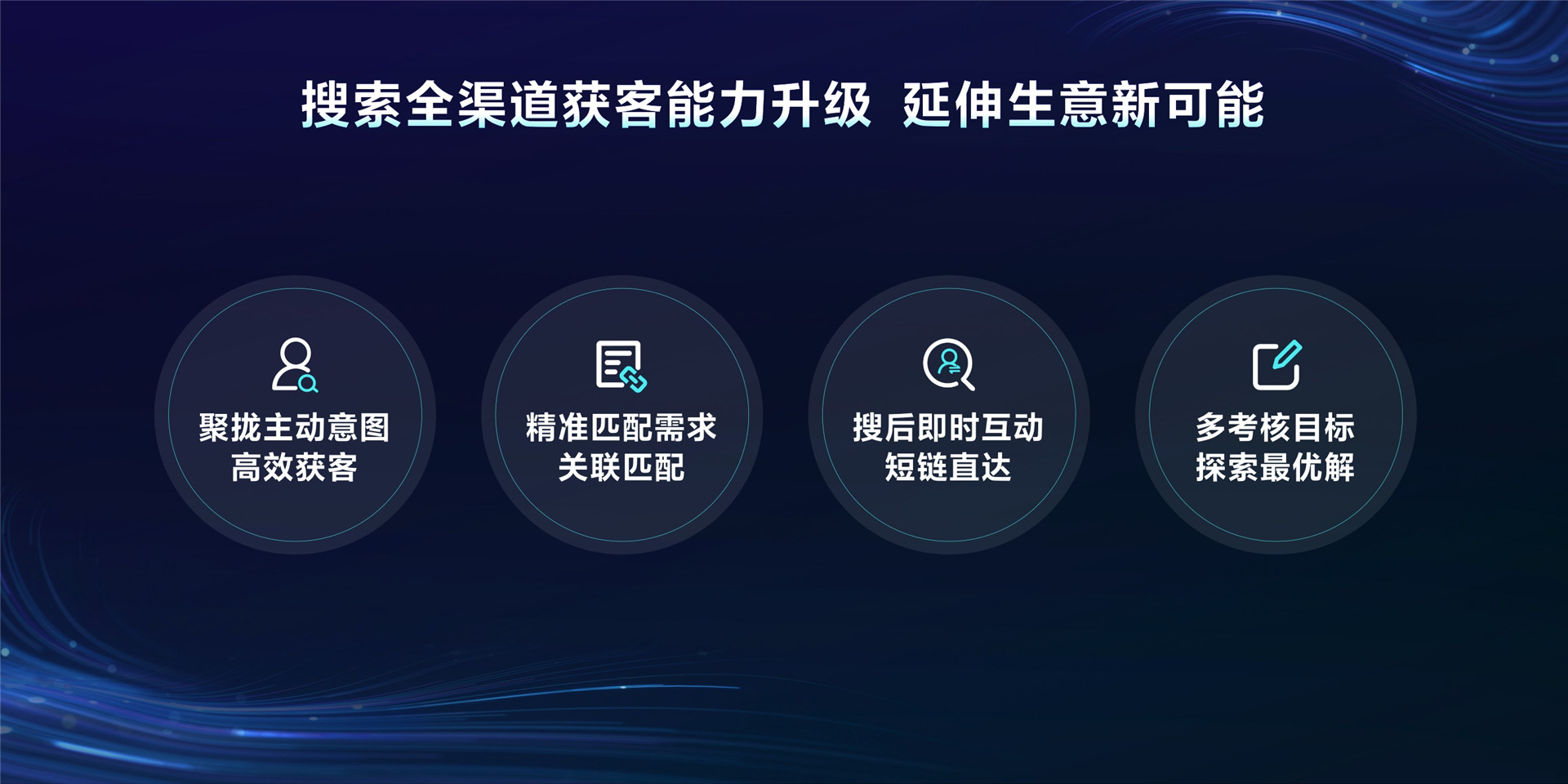 搜索全渠道获客能力升级 延伸生意新可能

聚拢主动意图
高效获客

精准匹配需求
关联匹配

搜后即时互动
短链直达

多考核目标
探索最优解